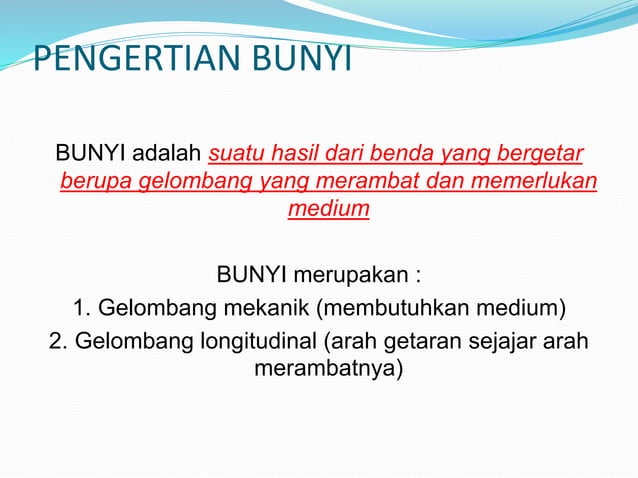 PENGERTIAN BUNYI

BUNYI adalah suatu hasil dari benda yang bergetar berupa gelombang yang merambat dan memerlukan medium

BUNYI merupakan :
1. Gelombang mekanik (membutuhkan medium)
2. Gelombang longitudinal (arah getaran sejajar arah merambatnya)